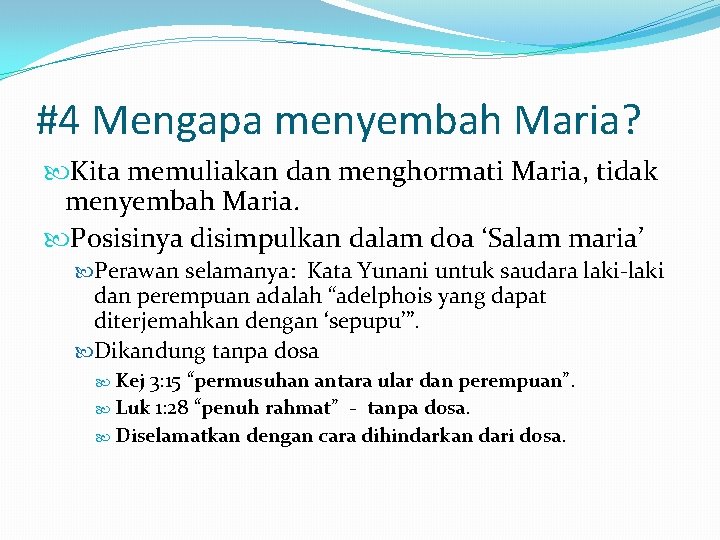 #4 Mengapa menyembah Maria?

Kita memuliakan dan menghormati Maria, tidak menyembah Maria.

Posisinya disimpulkan dalam doa ‘Salam maria’

Perawan selamanya: Kata Yunani untuk saudara laki-laki dan perempuan adalah “adelphois yang dapat diterjemahkan dengan ‘sepupu’”.

Dikandung tanpa dosa

Kej 3:15 “permusuhan antara ular dan perempuan”.

Luk 1:28 “penuh rahmat” - tanpa dosa.

Diselamatkan dengan cara dihindarkan dari dosa.